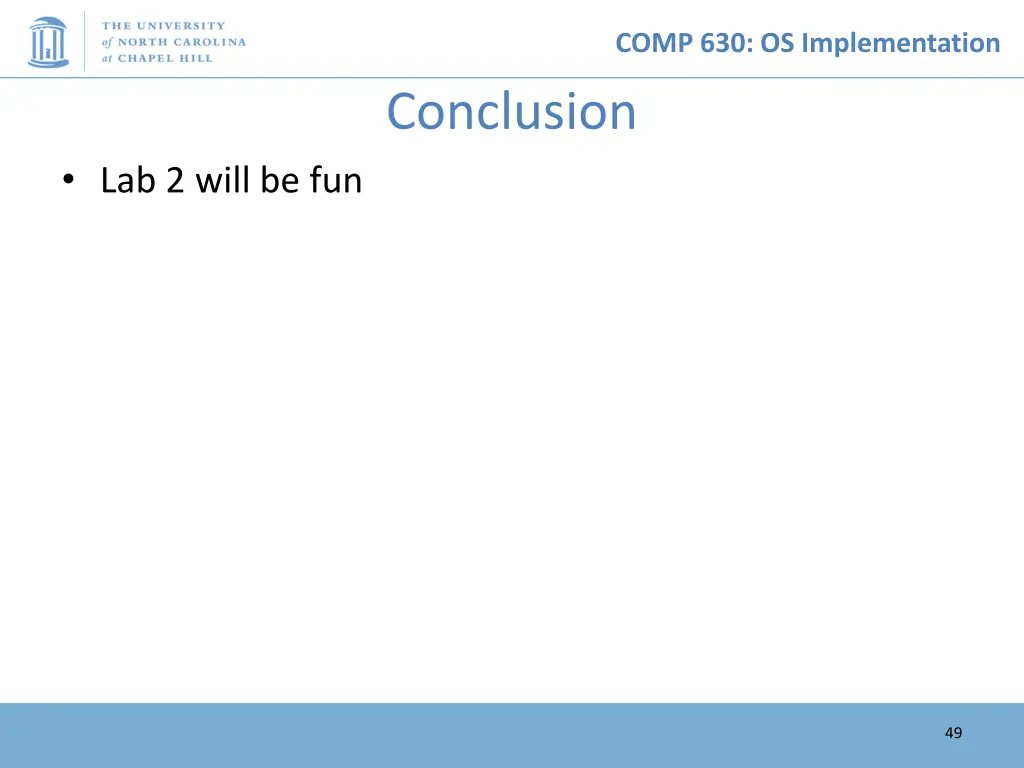 THE UNIVERSITY of NORTH CAROLINA at CHAPEL HILL

COMP 630: OS Implementation

Conclusion

• Lab 2 will be fun

49